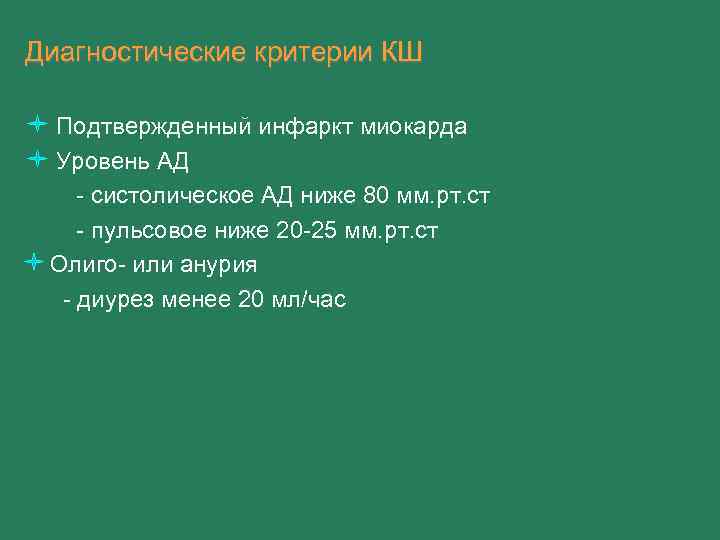 Диагностические критерии КШ

Подтвержденный инфаркт миокарда

Уровень АД

- систолическое АД ниже 80 мм.рт.ст

- пульсовое ниже 20-25 мм.рт.ст

Олиго- или анурия

- диурез менее 20 мл/час